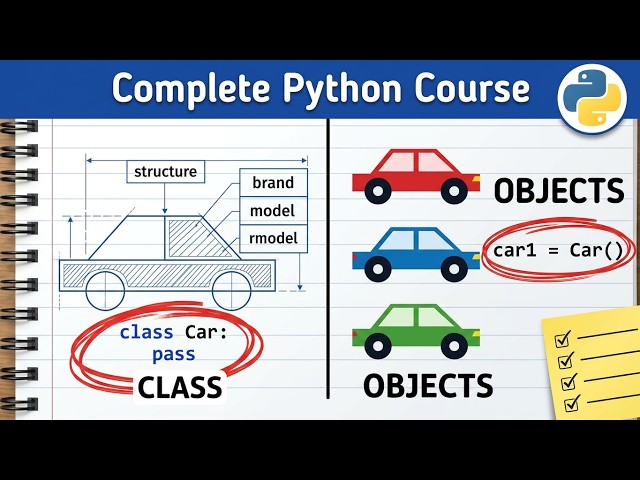 Complete Python Course

structure

brand

model

rmodel

class Car:
pass

CLASS

OBJECTS

car1 = Car()

OBJECTS